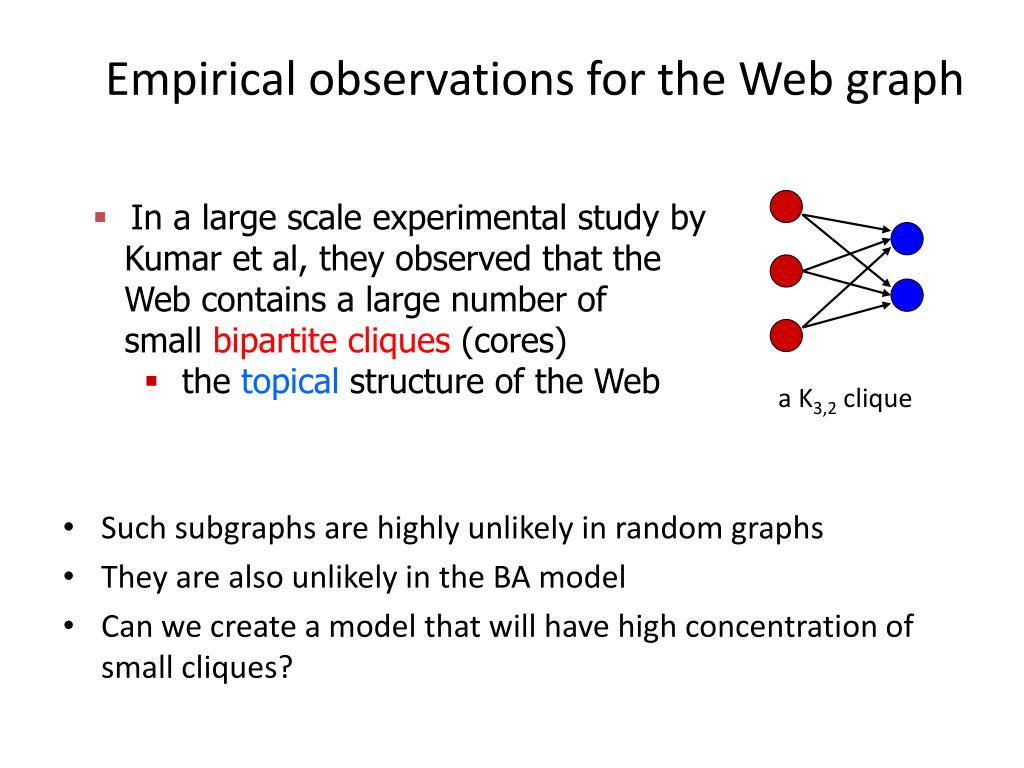 Empirical observations for the Web graph

▪ In a large scale experimental study by Kumar et al, they observed that the Web contains a large number of small bipartite cliques (cores)
  ▪ the topical structure of the Web

a $K_{3,2}$ clique

• Such subgraphs are highly unlikely in random graphs
• They are also unlikely in the BA model
• Can we create a model that will have high concentration of small cliques?